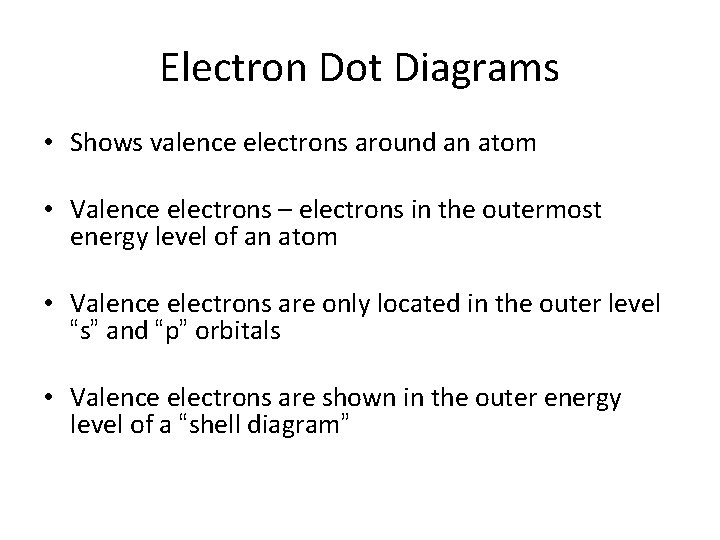 Electron Dot Diagrams

• Shows valence electrons around an atom

• Valence electrons – electrons in the outermost energy level of an atom

• Valence electrons are only located in the outer level “s” and “p” orbitals

• Valence electrons are shown in the outer energy level of a “shell diagram”